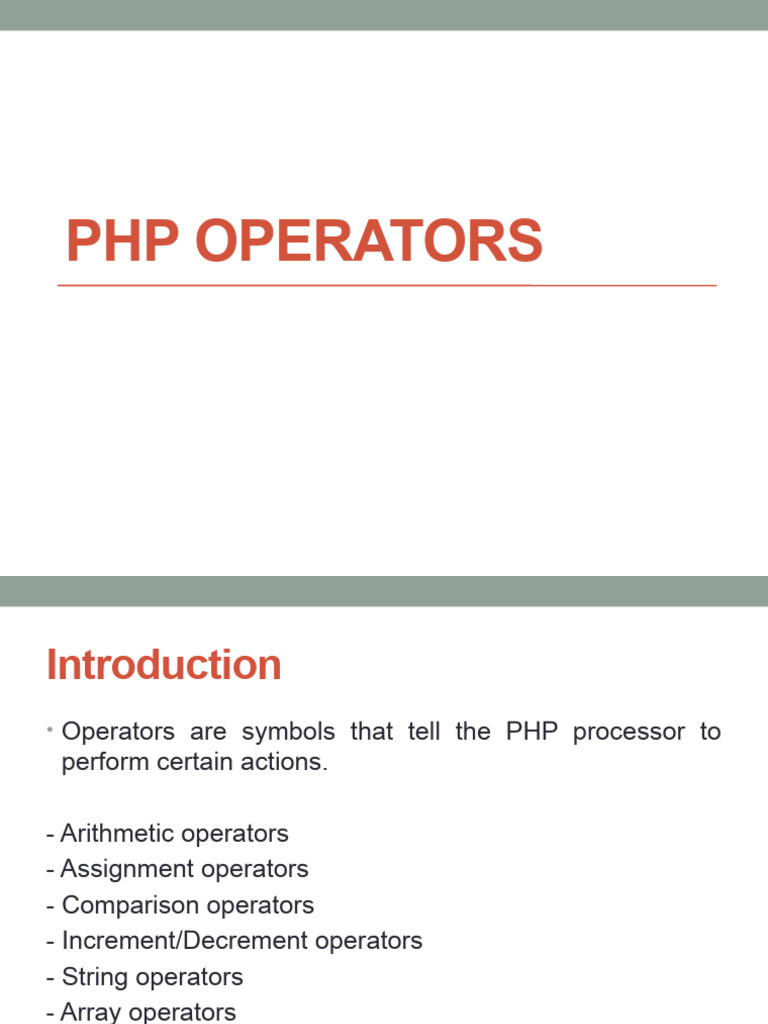 PHP OPERATORS

Introduction

• Operators are symbols that tell the PHP processor to perform certain actions.

- Arithmetic operators
- Assignment operators
- Comparison operators
- Increment/Decrement operators
- String operators
- Array operators